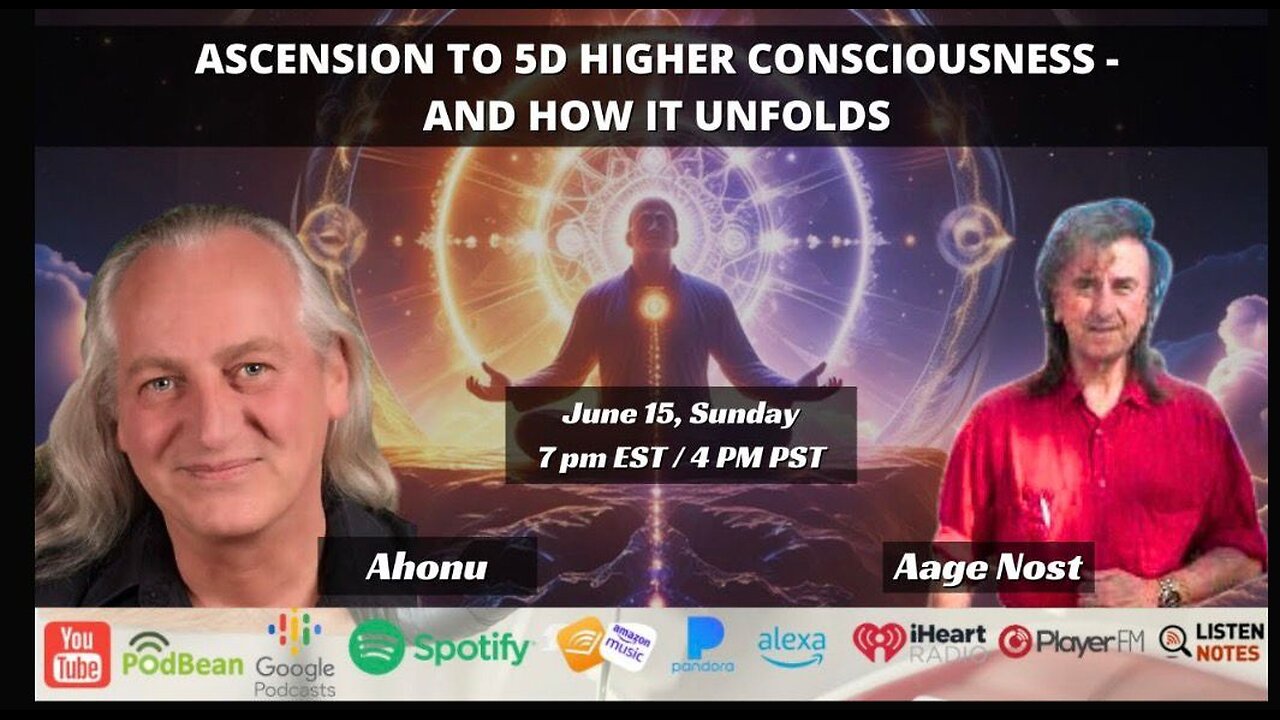 ASCENSION TO 5D HIGHER CONSCIOUSNESS - AND HOW IT UNFOLDS

June 15, Sunday
7 pm EST / 4 PM PST

Ahonu

Aage Nost

You Tube PodBean Google Podcasts Spotify amazon music pandora alexa iHeart RADIO PlayerFM LISTEN NOTES